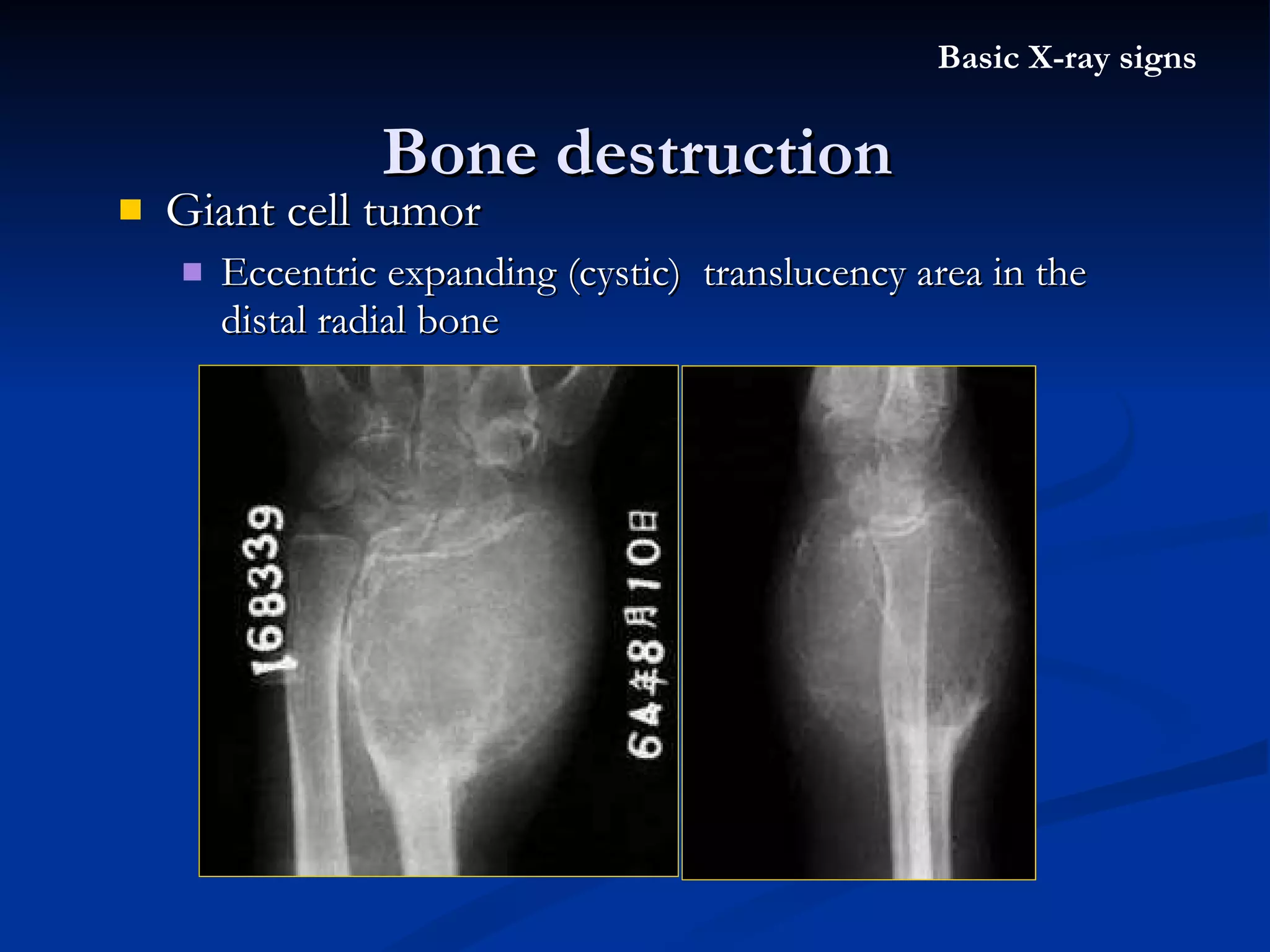 Basic X-ray signs

Bone destruction

Giant cell tumor

Eccentric expanding (cystic) translucency area in the distal radial bone

168339

64年8月10日